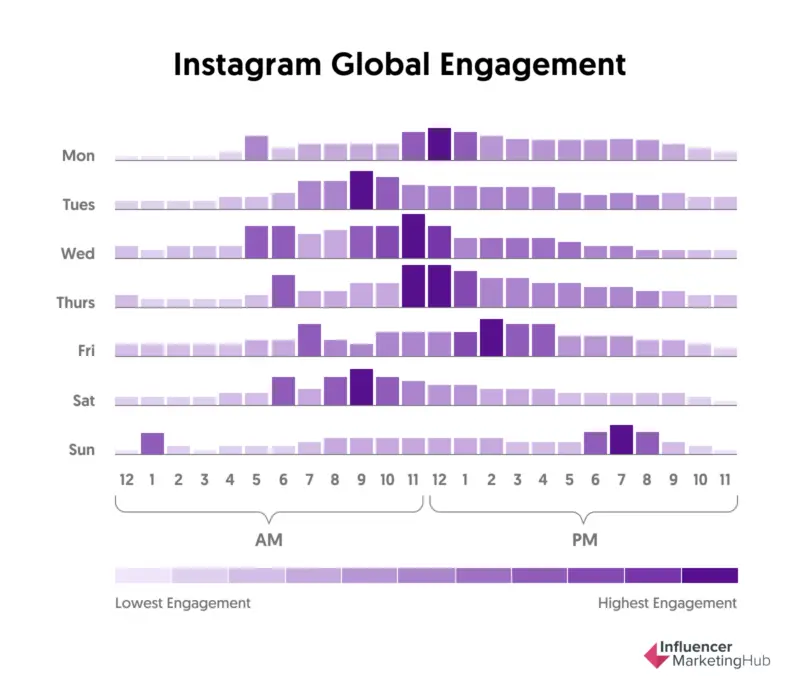 Instagram Global Engagement

Mon
Tues
Wed
Thurs
Fri
Sat
Sun

12 1 2 3 4 5 6 7 8 9 10 11 12 1 2 3 4 5 6 7 8 9 10 11

AM
PM

Lowest Engagement
Highest Engagement

Influencer MarketingHub